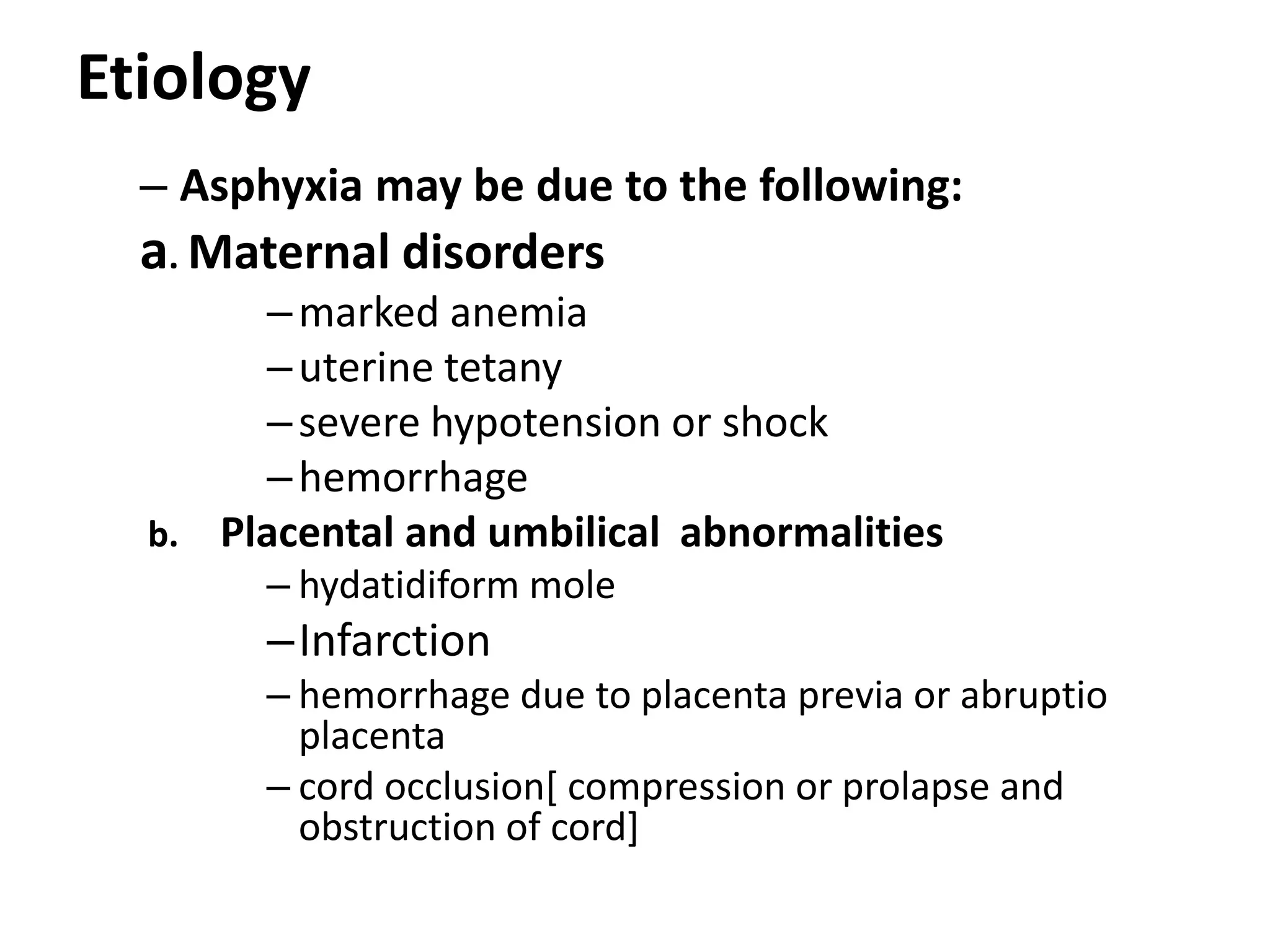 Etiology

– Asphyxia may be due to the following:

a. Maternal disorders

– marked anemia

– uterine tetany

– severe hypotension or shock

– hemorrhage

b. Placental and umbilical abnormalities

– hydatidiform mole

– Infarction

– hemorrhage due to placenta previa or abruptio placenta

– cord occlusion[ compression or prolapse and obstruction of cord]